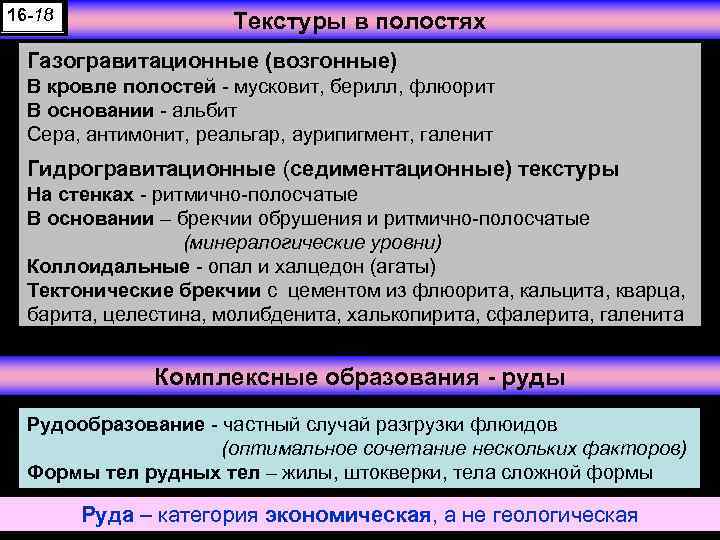 16-18

Текстуры в полостях

Газогравитационные (возгонные)
В кровле полостей - мусковит, берилл, флюорит
В основании - альбит
Сера, антимонит, реальгар, аурипигмент, галенит

Гидрогравитационные (седиментационные) текстуры
На стенках - ритмично-полосчатые
В основании – брекчии обрушения и ритмично-полосчатые
(минералогические уровни)
Коллоидальные - опал и халцедон (агаты)
Тектонические брекчии с цементом из флюорита, кальцита, кварца, барита, целестина, молибденита, халькопирита, сфалерита, галенита

Комплексные образования - руды

Рудообразование - частный случай разгрузки флюидов
(оптимальное сочетание нескольких факторов)
Формы тел рудных тел – жилы, штокверки, тела сложной формы

Руда – категория экономическая, а не геологическая